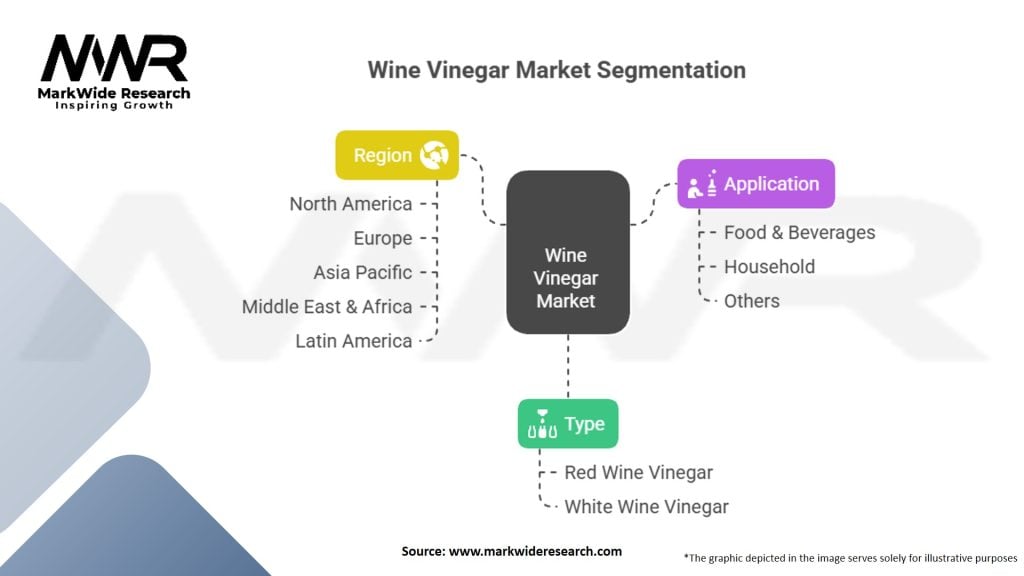 MWR
MarkWide Research
Inspiring Growth

Wine Vinegar Market Segmentation

Region
North America
Europe
Asia Pacific
Middle East & Africa
Latin America

Wine Vinegar Market

Application
Food & Beverages
Household
Others

Type
Red Wine Vinegar
White Wine Vinegar

Source: www.markwideresearch.com

*The graphic depicted in the image serves solely for illustrative purposes